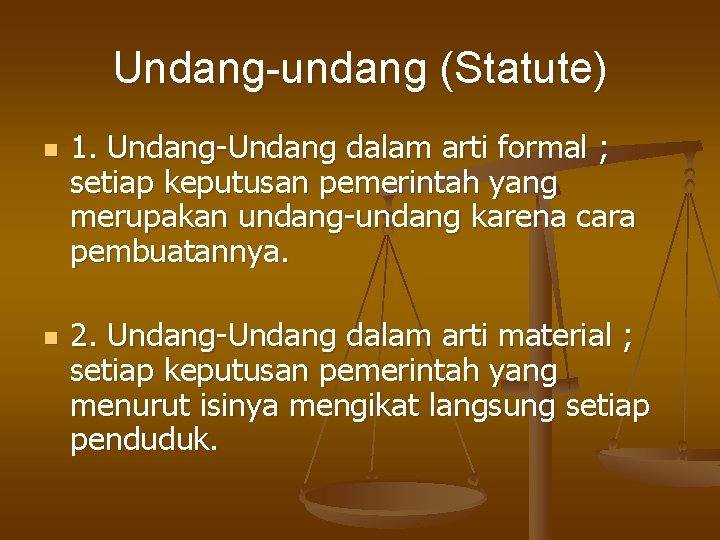 Undang-undang (Statute)

1. Undang-Undang dalam arti formal ; setiap keputusan pemerintah yang merupakan undang-undang karena cara pembuatannya.

2. Undang-Undang dalam arti material ; setiap keputusan pemerintah yang menurut isinya mengikat langsung setiap penduduk.